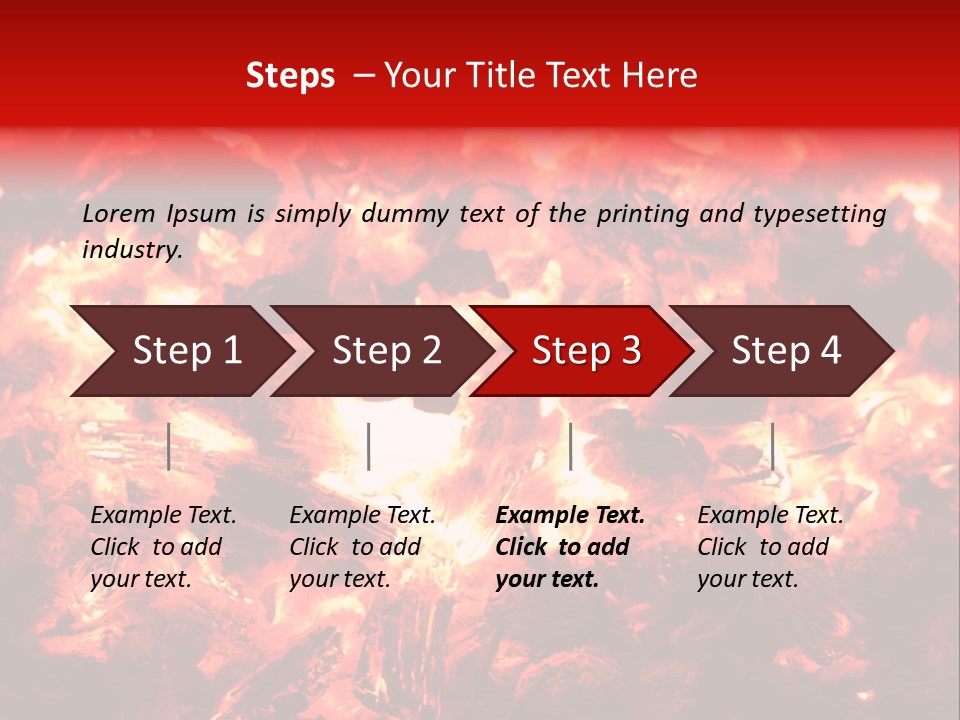 Steps – Your Title Text Here

Lorem Ipsum is simply dummy text of the printing and typesetting industry.

Step 1

Step 2

Step 3

Step 4

Example Text. Click to add your text.

Example Text. Click to add your text.

Example Text. Click to add your text.

Example Text. Click to add your text.